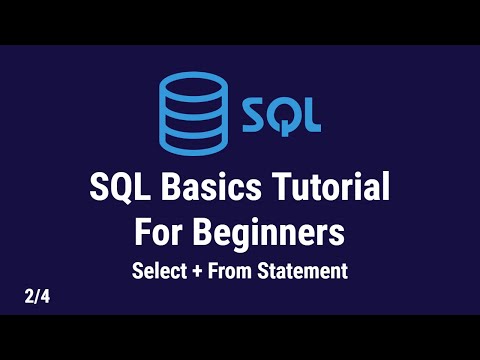 SQL

SQL Basics Tutorial For Beginners

Select + From Statement

2/4